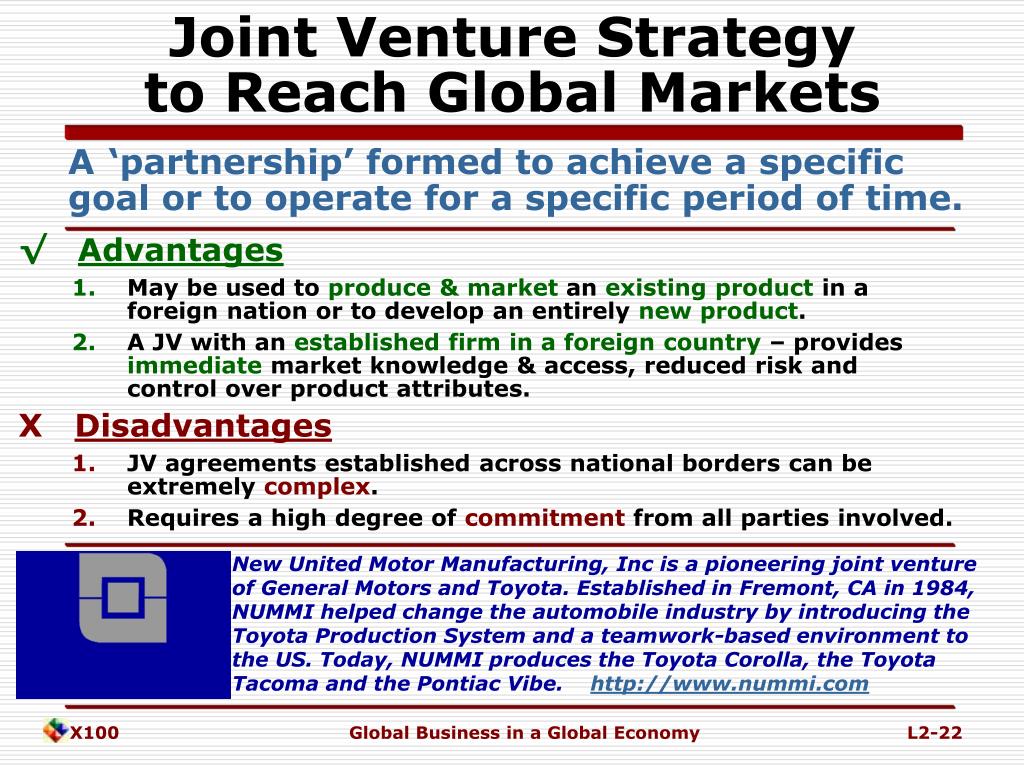 Joint Venture Strategy to Reach Global Markets

A ‘partnership’ formed to achieve a specific goal or to operate for a specific period of time.

√ Advantages

1. May be used to produce & market an existing product in a foreign nation or to develop an entirely new product.

2. A JV with an established firm in a foreign country – provides immediate market knowledge & access, reduced risk and control over product attributes.

X Disadvantages

1. JV agreements established across national borders can be extremely complex.

2. Requires a high degree of commitment from all parties involved.

New United Motor Manufacturing, Inc is a pioneering joint venture of General Motors and Toyota. Established in Fremont, CA in 1984, NUMMI helped change the automobile industry by introducing the Toyota Production System and a teamwork-based environment to the US. Today, NUMMI produces the Toyota Corolla, the Toyota Tacoma and the Pontiac Vibe. http://www.nummi.com

X100 Global Business in a Global Economy L2-22